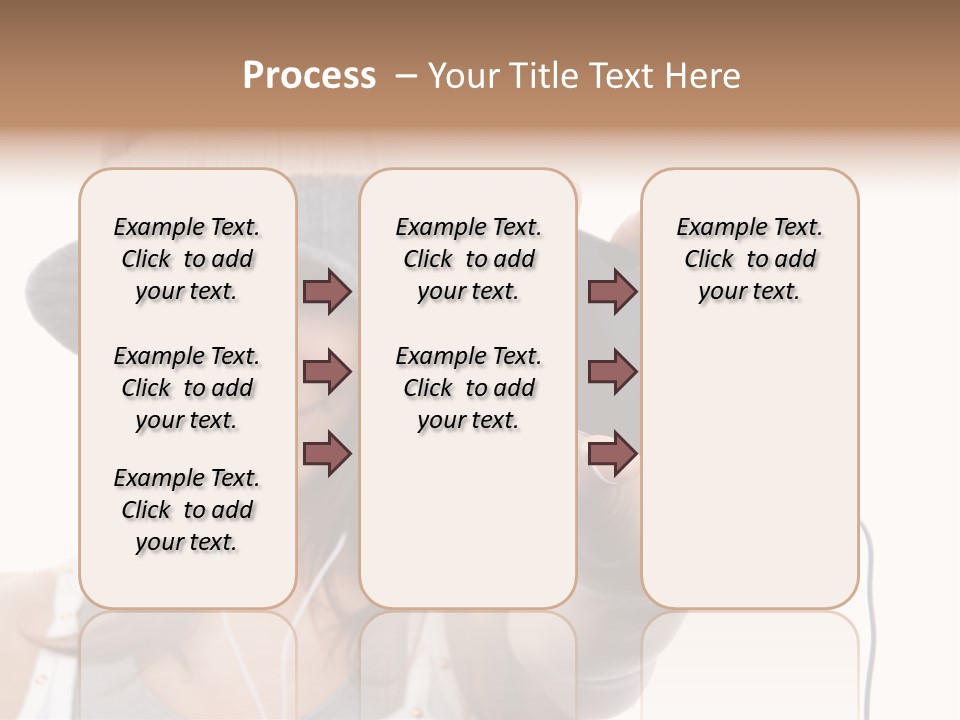 Process – Your Title Text Here

Example Text. Click to add your text.

Example Text. Click to add your text.

Example Text. Click to add your text.

Example Text. Click to add your text.

Example Text. Click to add your text.

Example Text. Click to add your text.